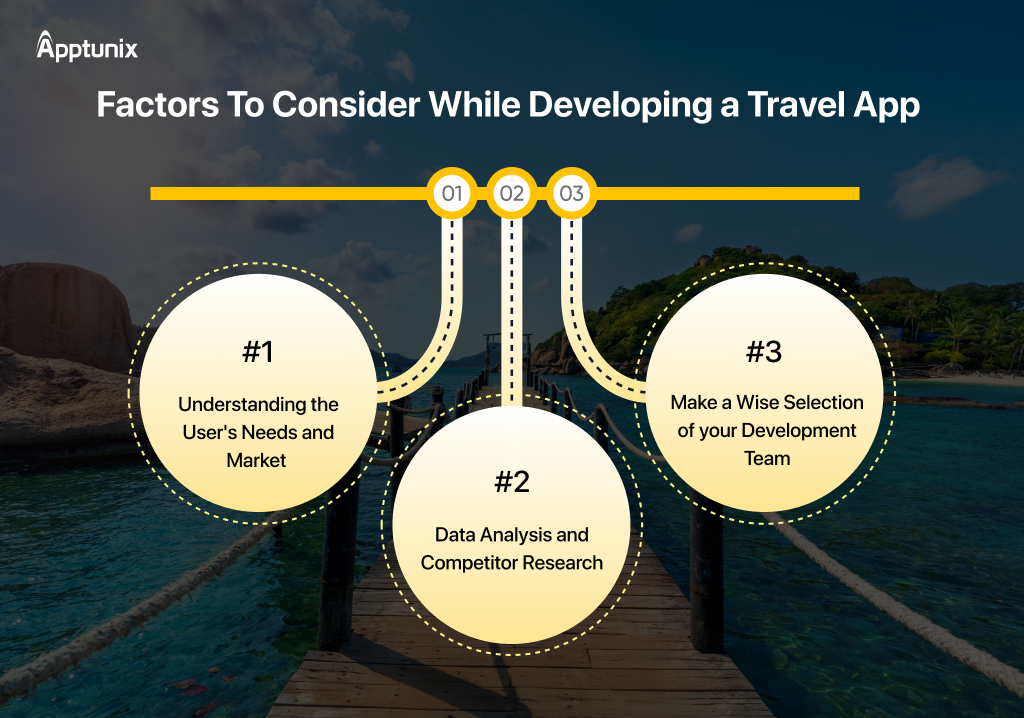 Apptunix

Factors To Consider While Developing a Travel App

01 02 03

#1

Understanding the User's Needs and Market

#2

Data Analysis and Competitor Research

#3

Make a Wise Selection of your Development Team